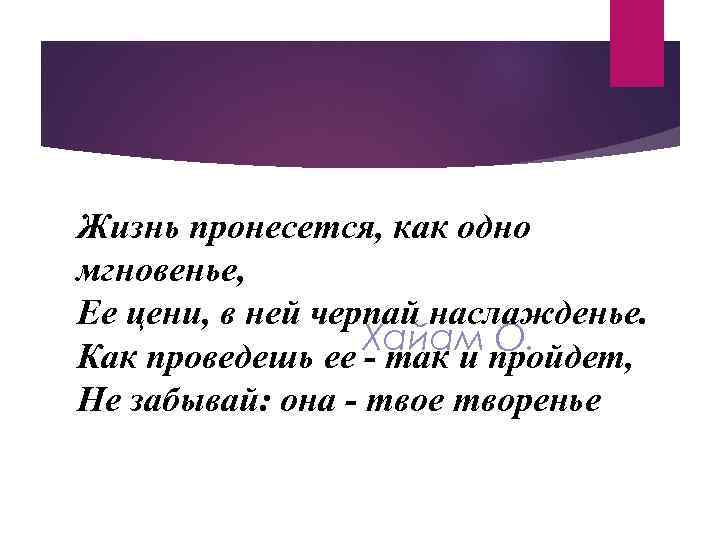 Жизнь пронесется, как одно мгновенье,
Ее цени, в ней черпай наслажденье.
Хайам О.
Как проведешь ее - так и пройдет,
Не забывай: она - твое творенье